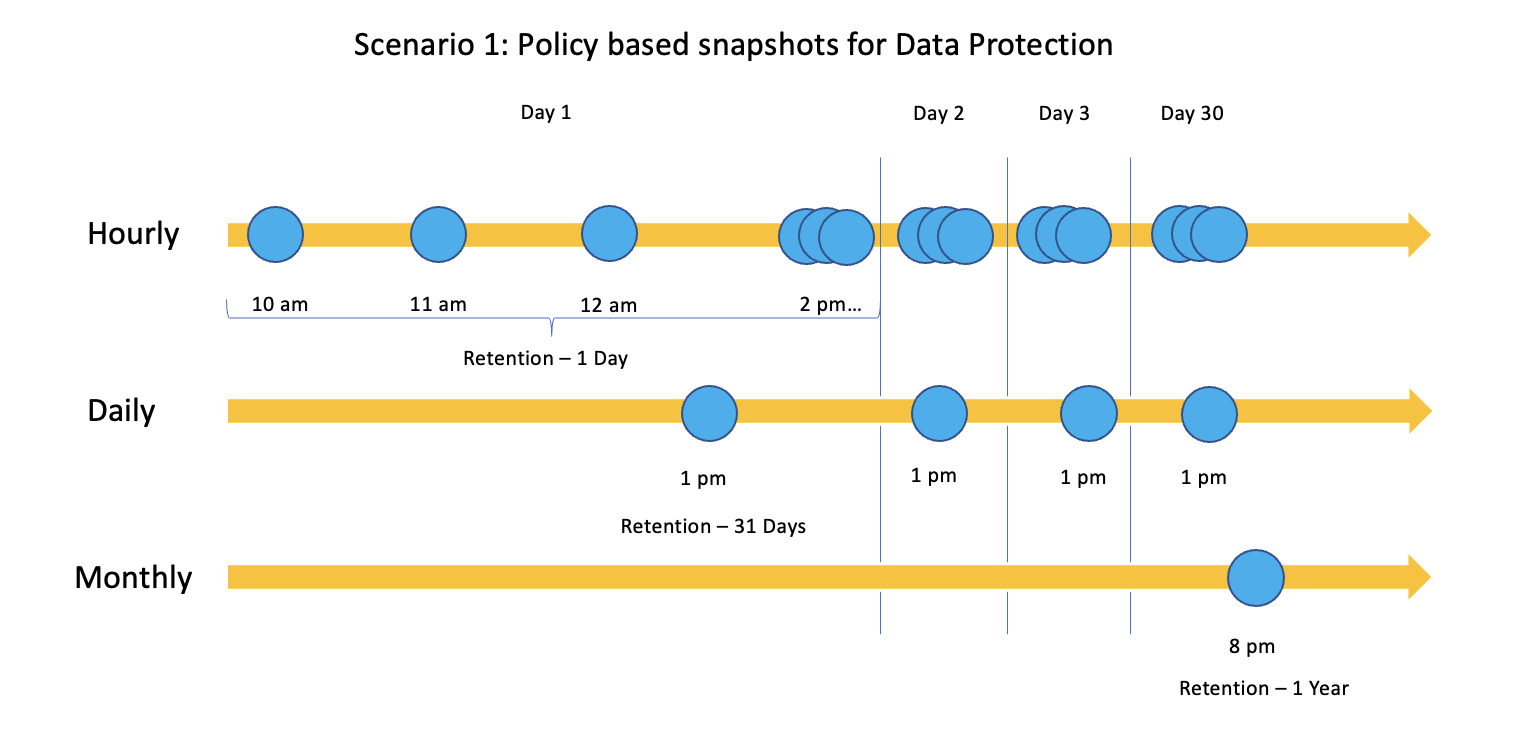 Scenario 1: Policy based snapshots for Data Protection

Day 1

Day 2

Day 3

Day 30

Hourly

10 am

11 am

12 am

2 pm…

Retention – 1 Day

Daily

1 pm

1 pm

1 pm

1 pm

Retention – 31 Days

Monthly

8 pm

Retention – 1 Year